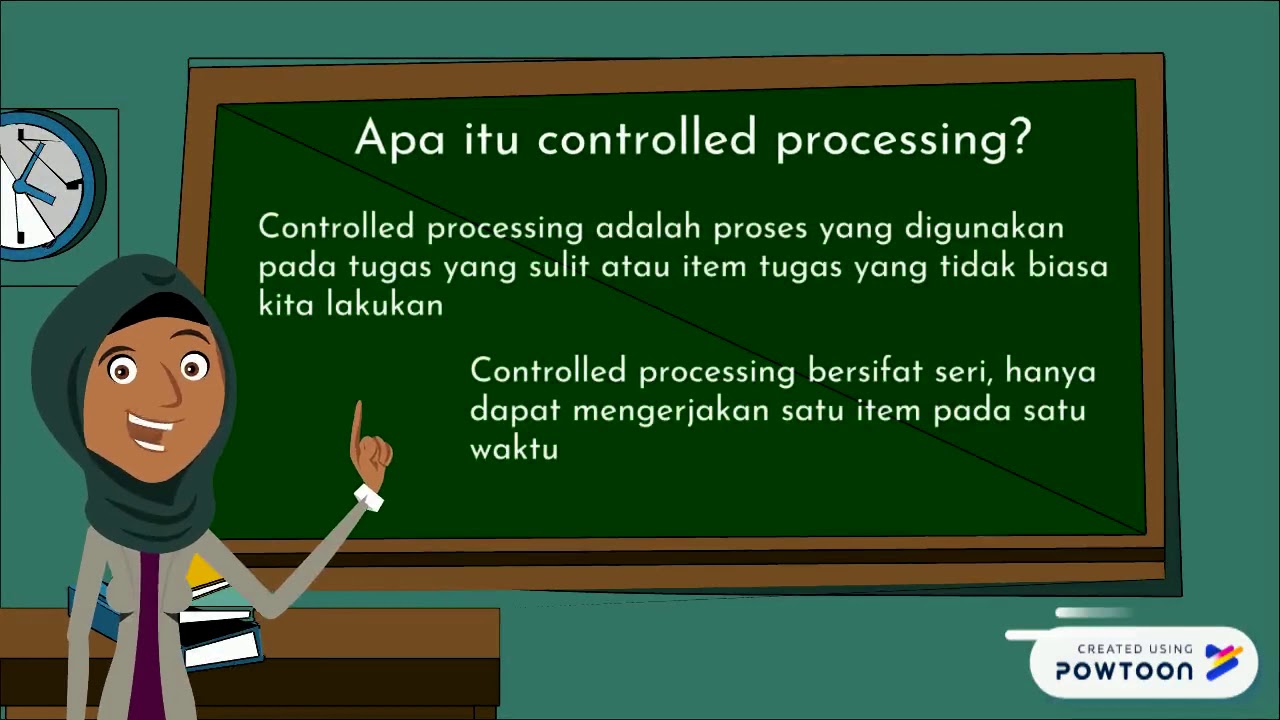 Apa itu controlled processing?

Controlled processing adalah proses yang digunakan pada tugas yang sulit atau item tugas yang tidak biasa kita lakukan

Controlled processing bersifat seri, hanya dapat mengerjakan satu item pada satu waktu

CREATED USING
POWTOON